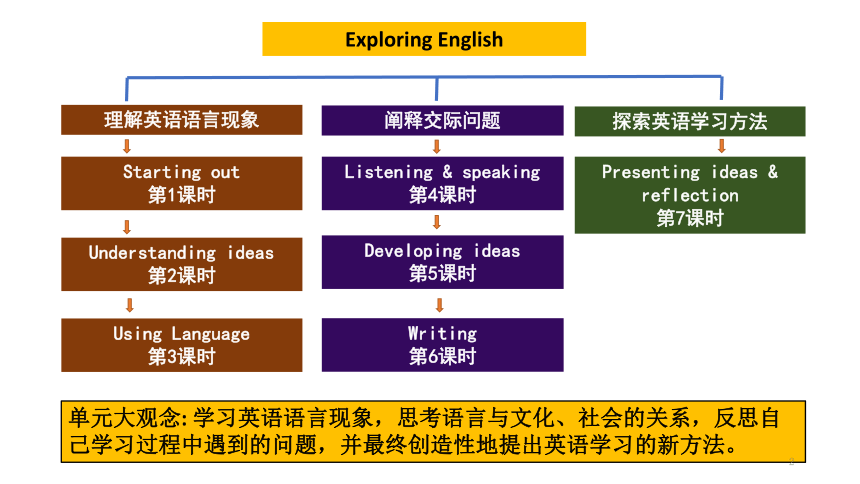 Exploring English

理解英语语言现象

Starting out
第1课时

Understanding ideas
第2课时

Using Language
第3课时

阐释交际问题

Listening & speaking
第4课时

Developing ideas
第5课时

Writing
第6课时

探索英语学习方法

Presenting ideas & reflection
第7课时

单元大观念:学习英语语言现象，思考语言与文化、社会的关系，反思自己学习过程中遇到的问题，并最终创造性地提出英语学习的新方法。